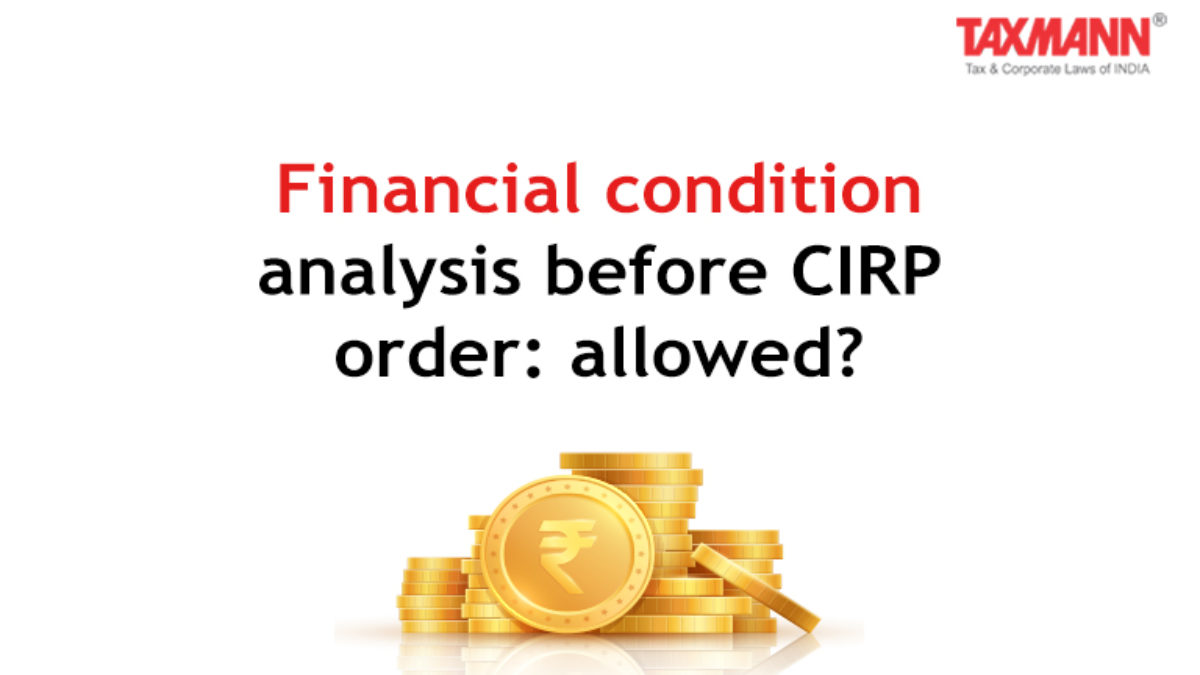 TAXMANN®
Tax & Corporate Laws of INDIA

Financial condition analysis before CIRP order: allowed?

₹